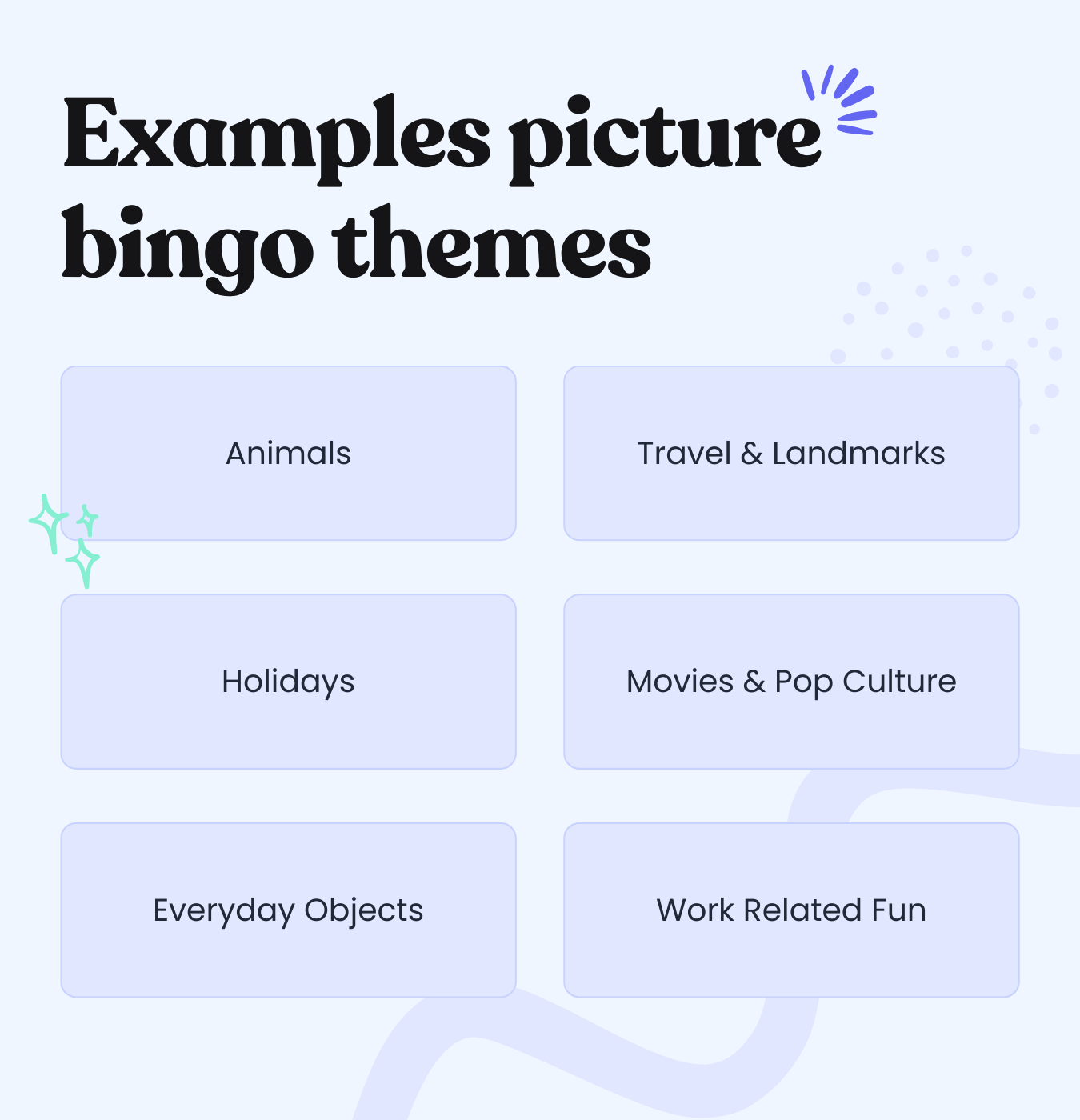 Examples picture bingo themes

Animals

Travel & Landmarks

Holidays

Movies & Pop Culture

Everyday Objects

Work Related Fun